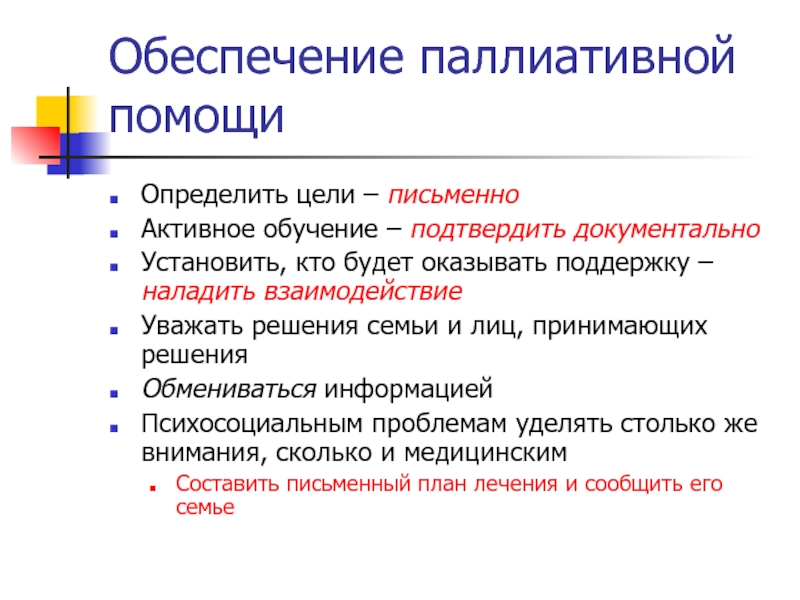 Обеспечение паллиативной помощи

- Определить цели – письменно
- Активное обучение – подтвердить документально
- Установить, кто будет оказывать поддержку – наладить взаимодействие
- Уважать решения семьи и лиц, принимающих решения
- Обмениваться информацией
- Психосоциальным проблемам уделять столько же внимания, сколько и медицинским
  - Составить письменный план лечения и сообщить его семье